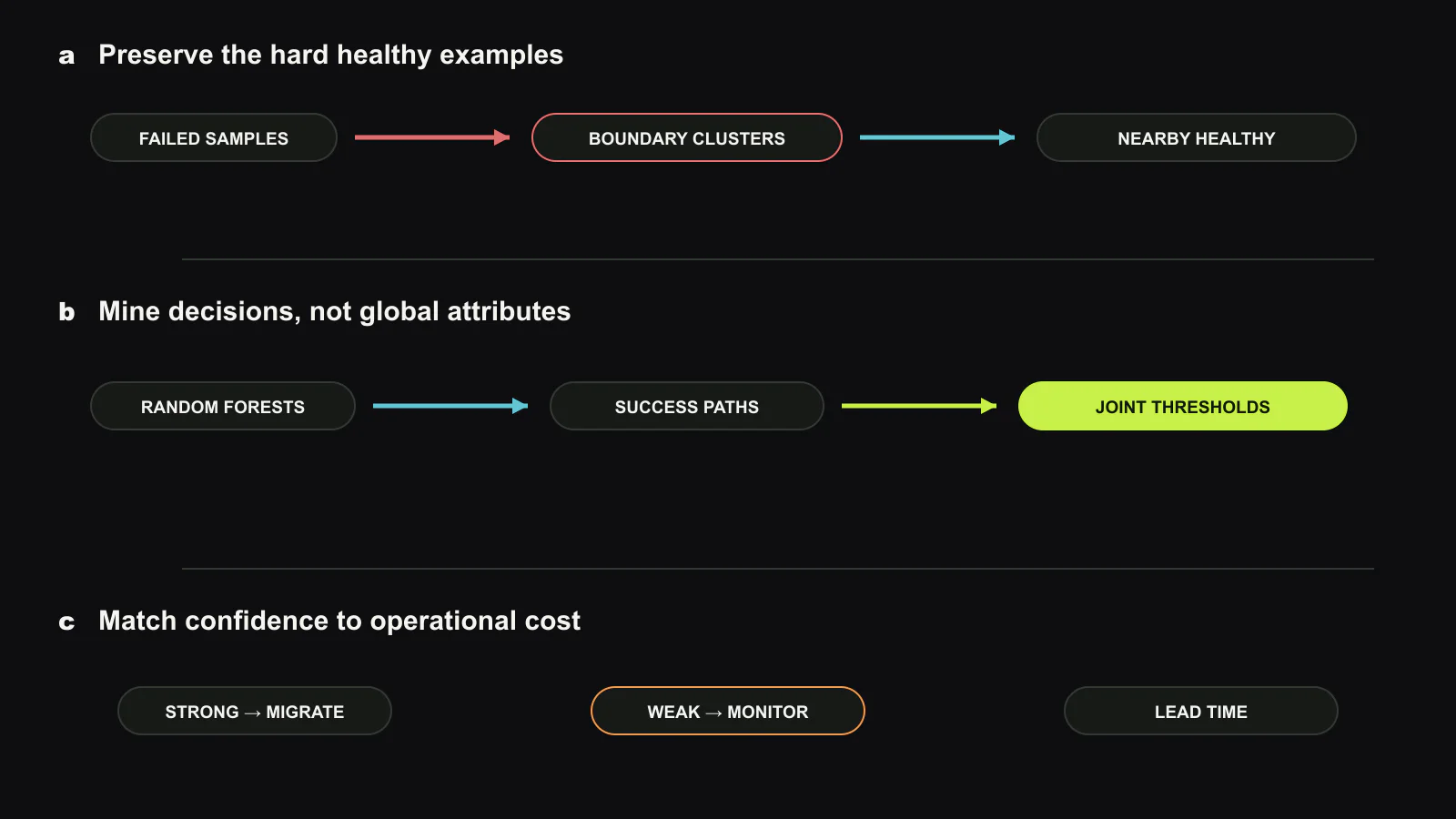 a Preserve the hard healthy examples

FAILED SAMPLES

BOUNDARY CLUSTERS

NEARBY HEALTHY

b Mine decisions, not global attributes

RANDOM FORESTS

SUCCESS PATHS

JOINT THRESHOLDS

c Match confidence to operational cost

STRONG → MIGRATE

WEAK → MONITOR

LEAD TIME